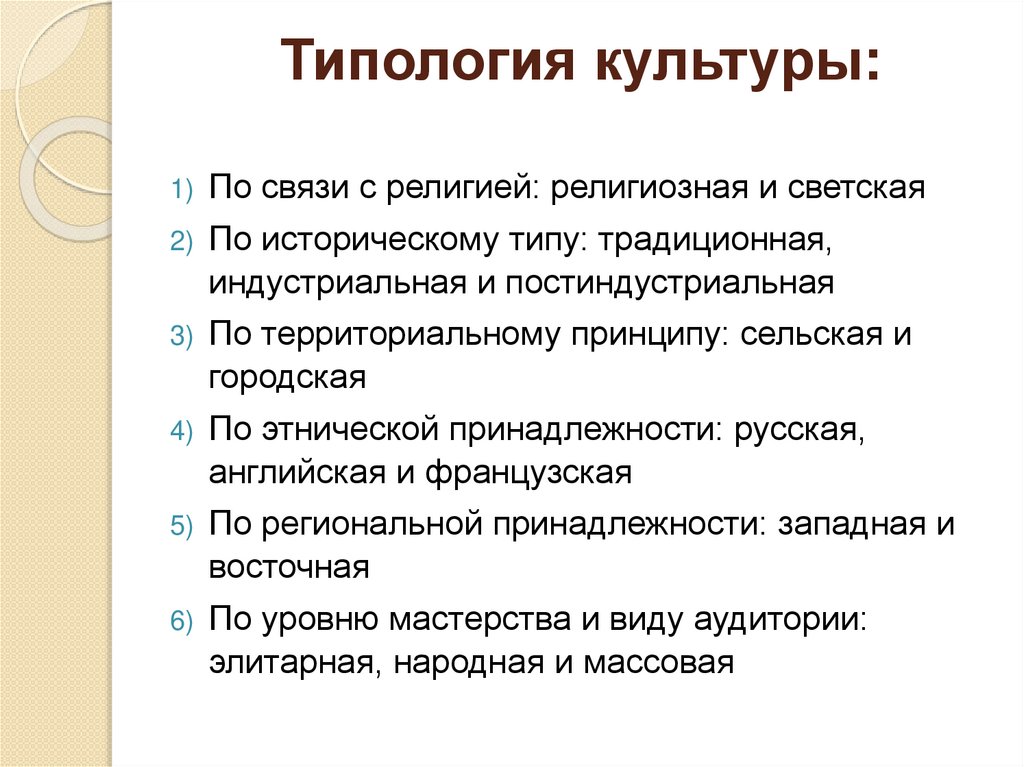 Типология культуры:

1) По связи с религией: религиозная и светская

2) По историческому типу: традиционная, индустриальная и постиндустриальная

3) По территориальному принципу: сельская и городская

4) По этнической принадлежности: русская, английская и французская

5) По региональной принадлежности: западная и восточная

6) По уровню мастерства и виду аудитории: элитарная, народная и массовая